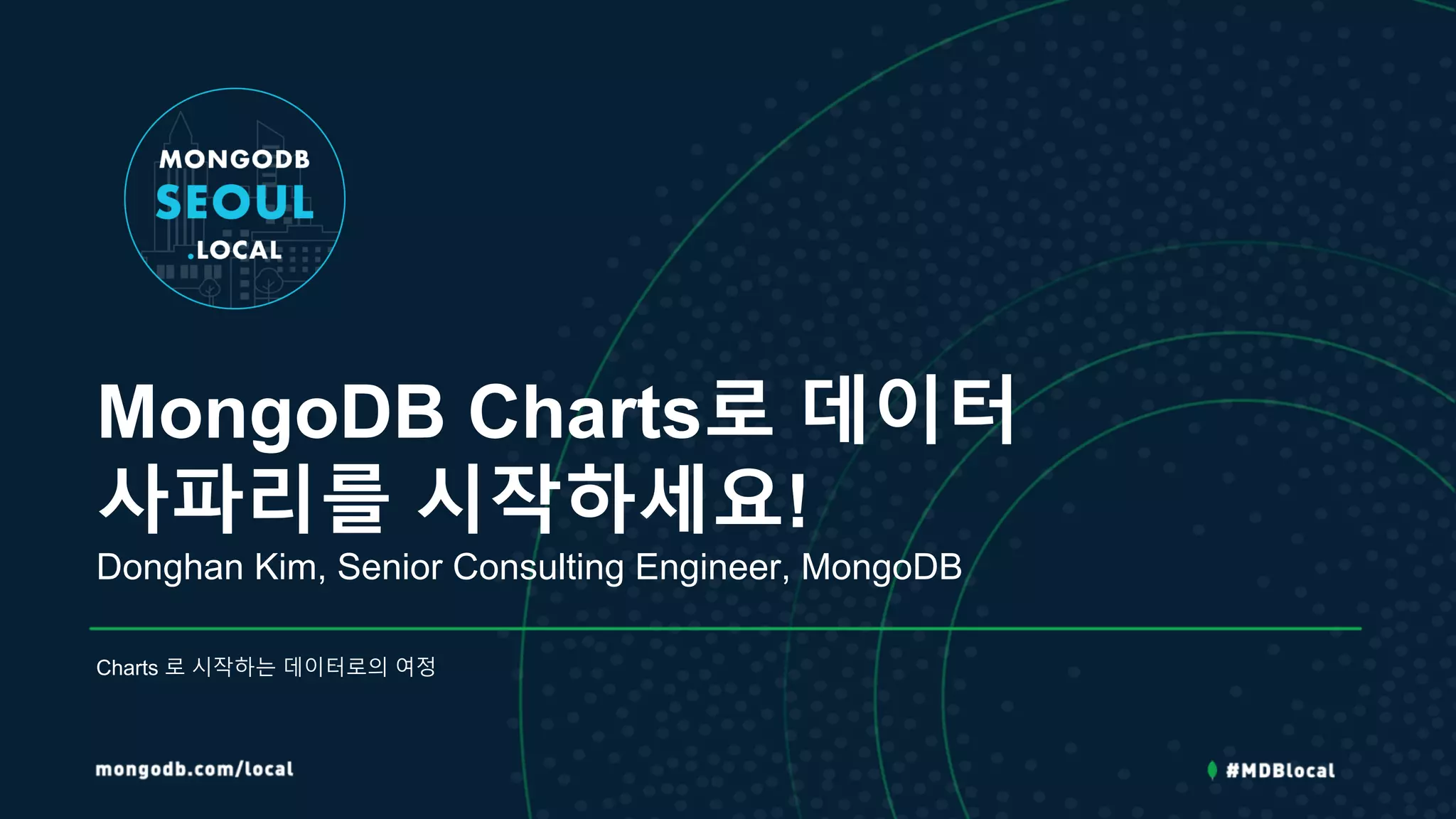 MONGODB
SEOUL
.LOCAL

MongoDB Charts로 데이터 사파리를 시작하세요!

Donghan Kim, Senior Consulting Engineer, MongoDB

Charts 로 시작하는 데이터로의 여정

mongodb.com/local

#MDBlocal